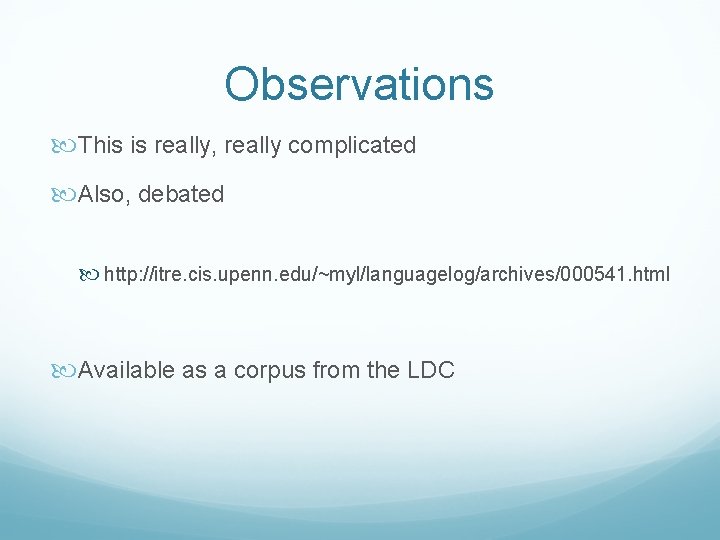 Observations

This is really, really complicated

Also, debated

http://itre.cis.upenn.edu/~myl/languagelog/archives/000541.html

Available as a corpus from the LDC